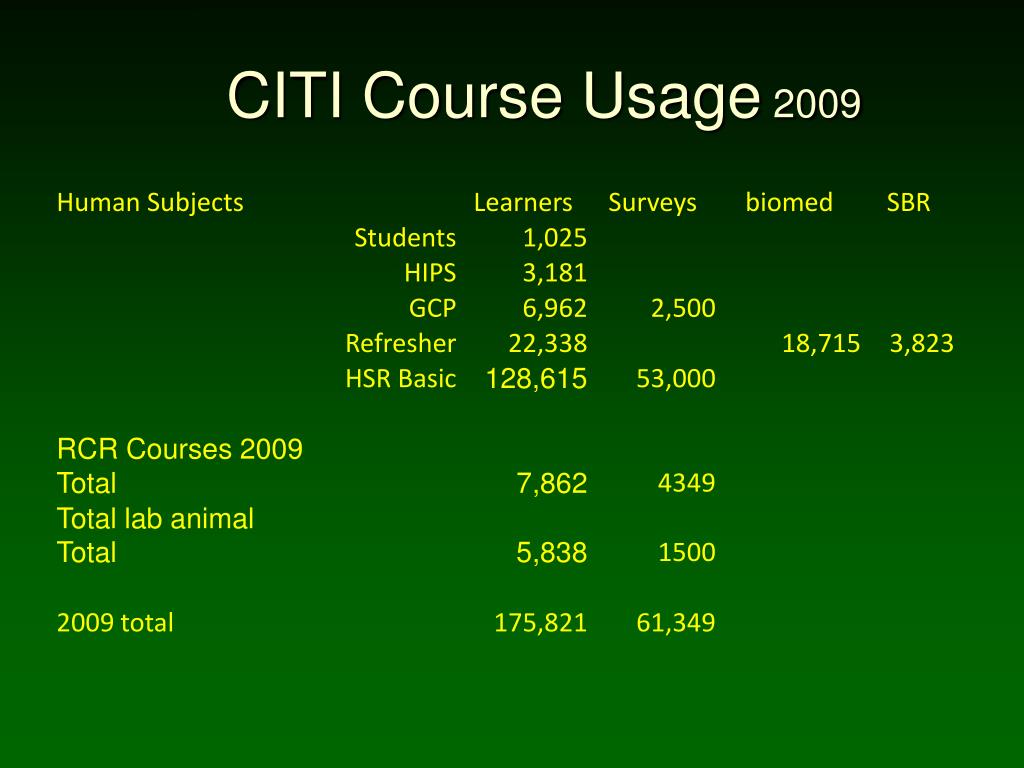 CITI Course Usage 2009

| Human Subjects | | Learners | Surveys | biomed | SBR |
|---|---|---|---|---|---|
| | Students | 1,025 | | | |
| | HIPS | 3,181 | | | |
| | GCP | 6,962 | 2,500 | | |
| | Refresher | 22,338 | | 18,715 | 3,823 |
| | HSR Basic | 128,615 | 53,000 | | |
| RCR Courses 2009 | | | | | |
| Total | | 7,862 | 4349 | | |
| Total lab animal | | | | | |
| Total | | 5,838 | 1500 | | |
| 2009 total | | 175,821 | 61,349 | | |